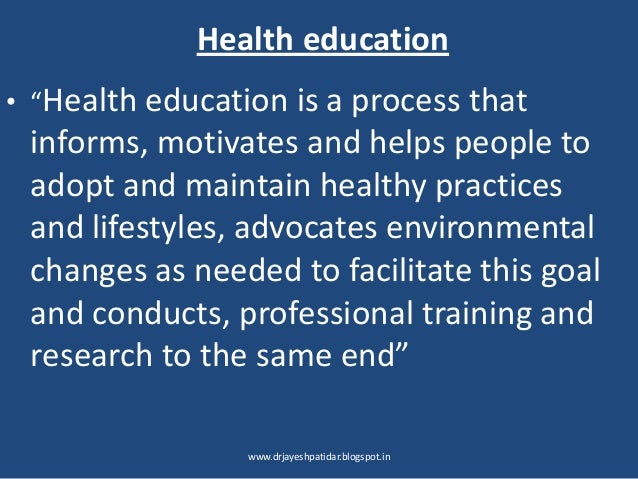 Health education

• “Health education is a process that informs, motivates and helps people to adopt and maintain healthy practices and lifestyles, advocates environmental changes as needed to facilitate this goal and conducts, professional training and research to the same end”

www.drjayeshpatidar.blogspot.in